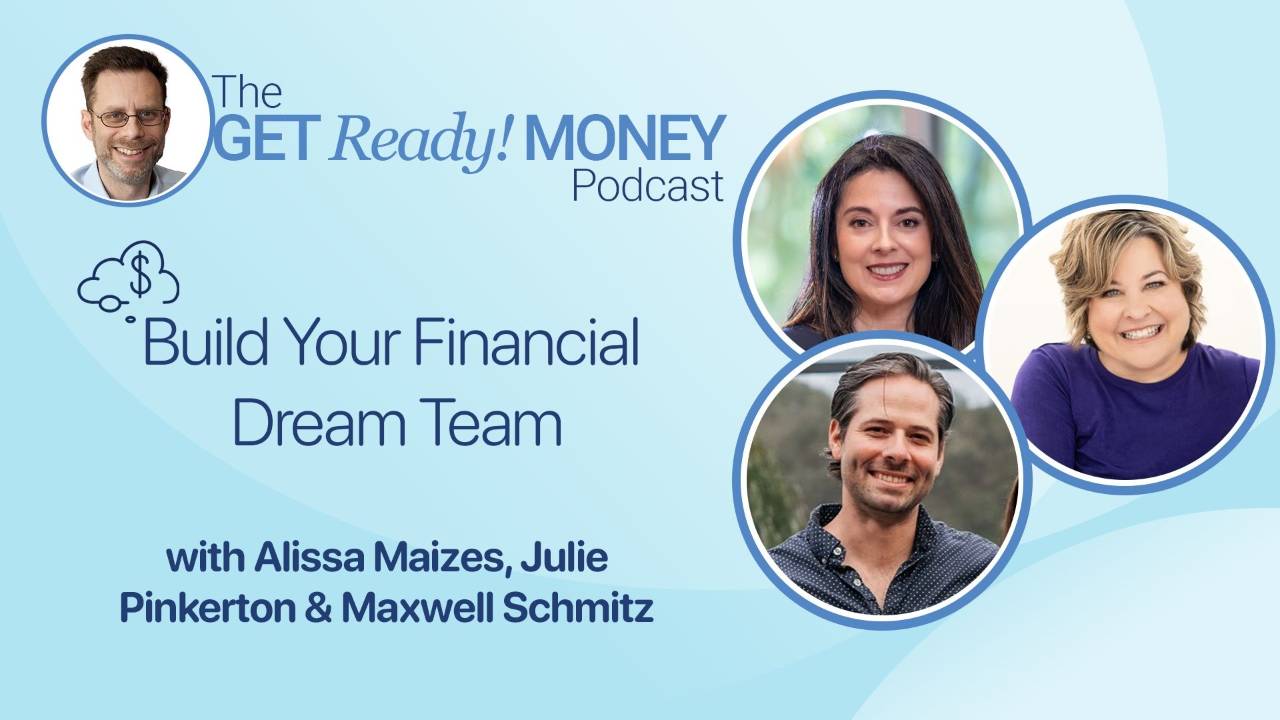 The GET Ready! MONEY Podcast

$

Build Your Financial Dream Team

with Alissa Maizes, Julie Pinkerton & Maxwell Schmitz